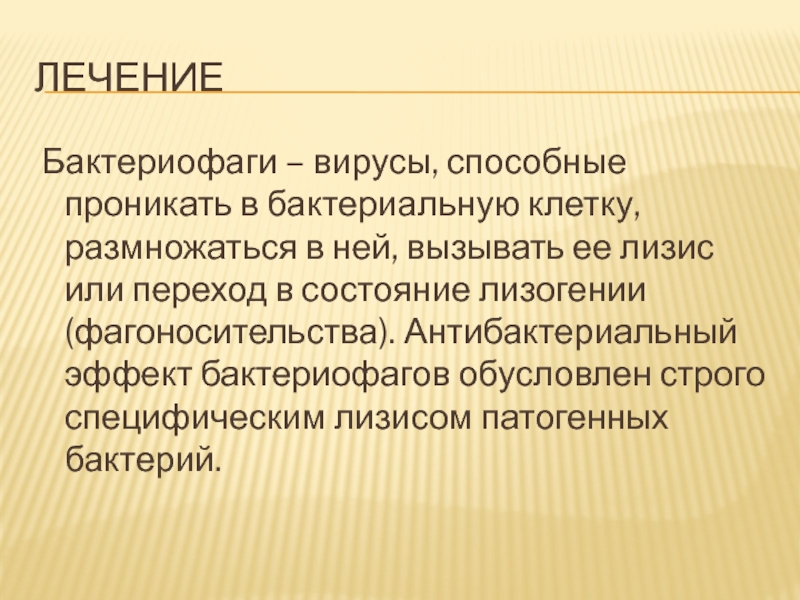 ЛЕЧЕНИЕ

Бактериофаги – вирусы, способные проникать в бактериальную клетку, размножаться в ней, вызывать ее лизис или переход в состояние лизогении (фагоносительства). Антибактериальный эффект бактериофагов обусловлен строго специфическим лизисом патогенных бактерий.